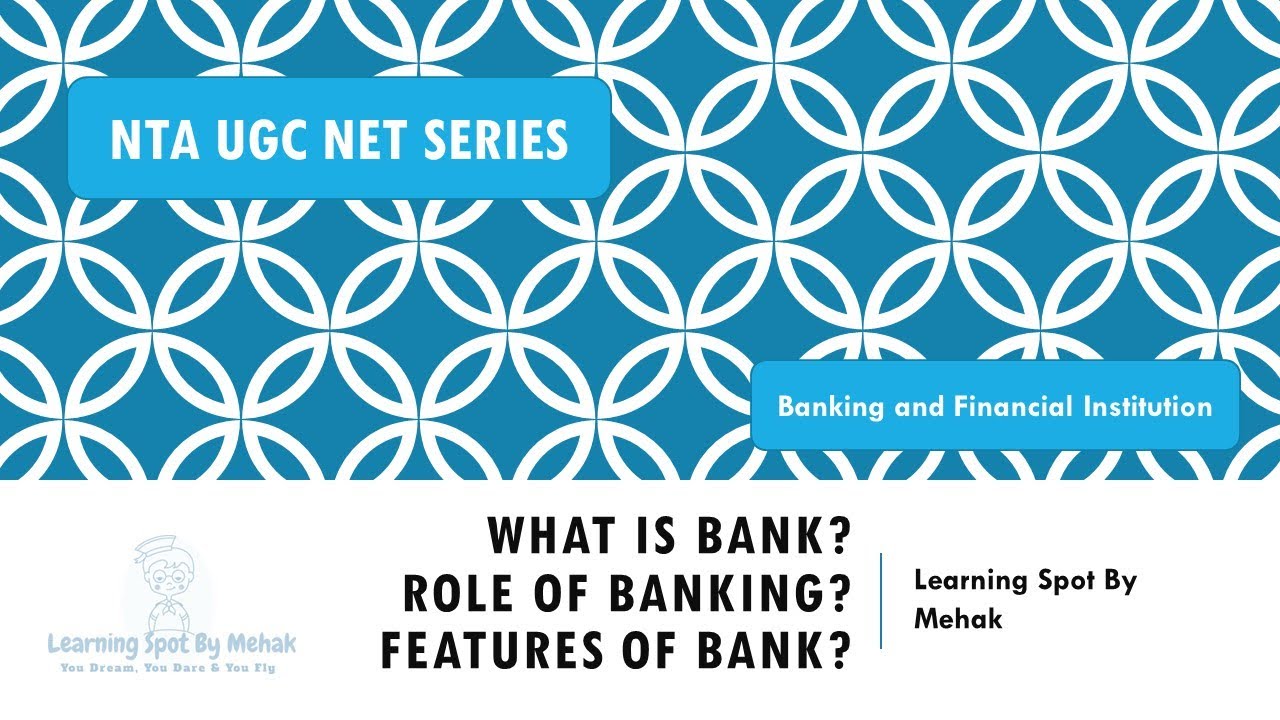 NTA UGC NET SERIES

Banking and Financial Institution

Learning Spot By Mehak
You Dream, You Dare & You Fly

WHAT IS BANK?
ROLE OF BANKING?
FEATURES OF BANK?

Learning Spot By Mehak